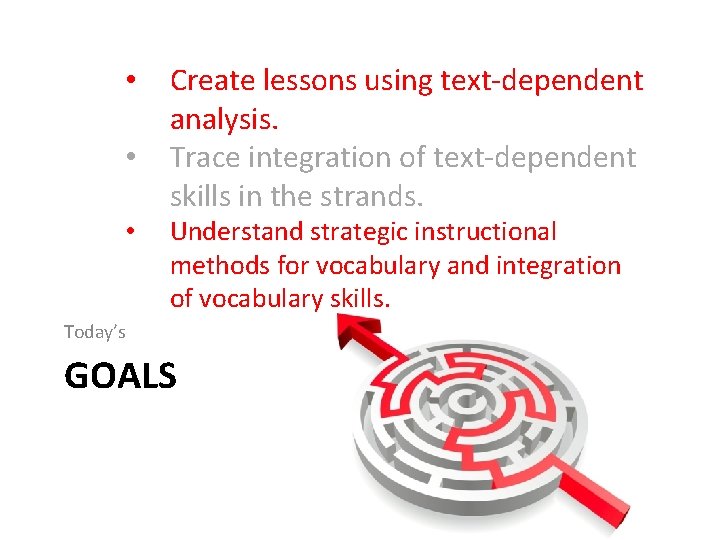 • Create lessons using text-dependent analysis.
• Trace integration of text-dependent skills in the strands.
• Understand strategic instructional methods for vocabulary and integration of vocabulary skills.

Today's

GOALS